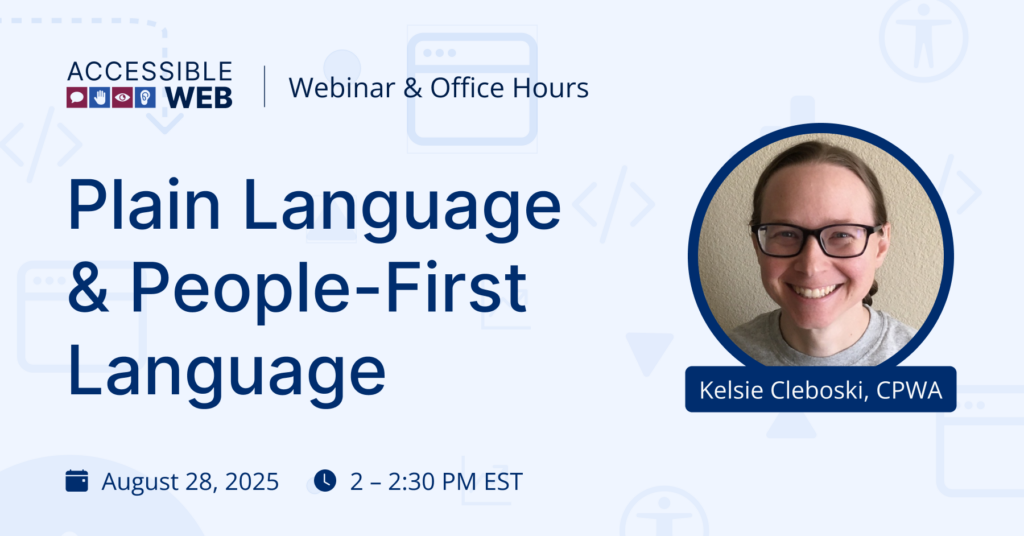 ACCESSIBLE WEB

Webinar & Office Hours

Plain Language & People-First Language

Kelsie Cleboski, CPWA

August 28, 2025

2 – 2:30 PM EST